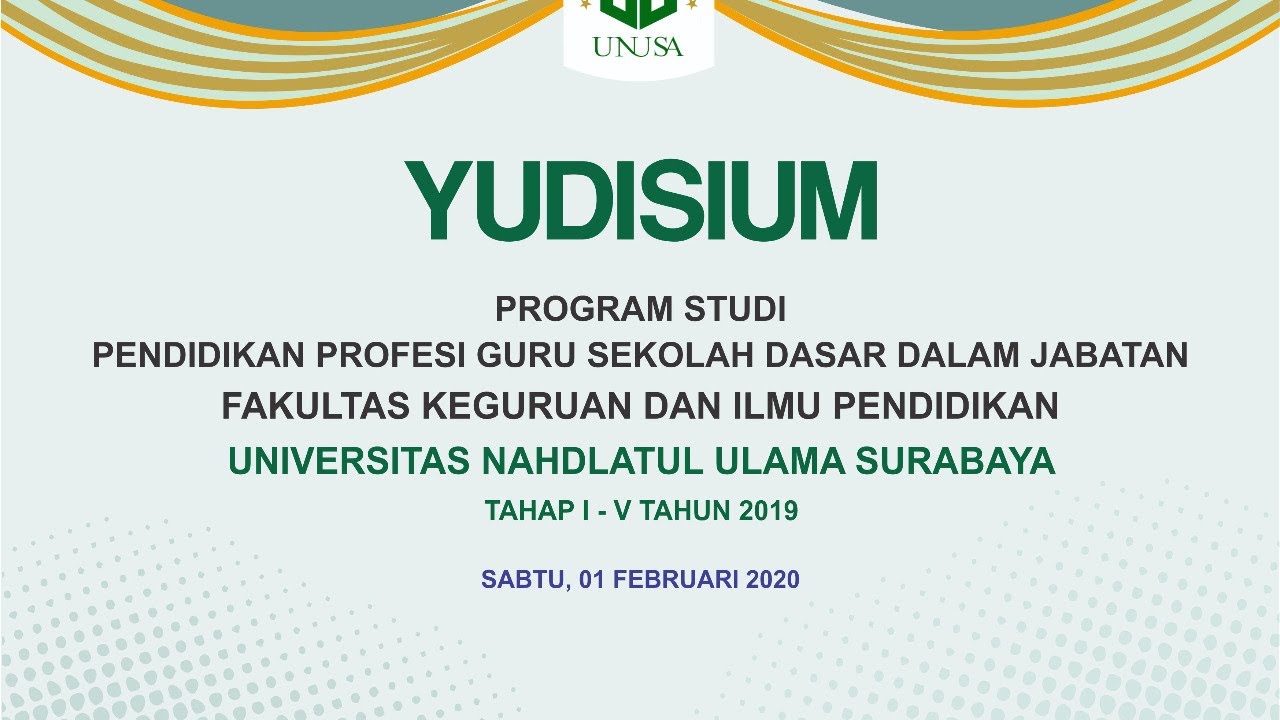 UNUSA

YUDISIUM

PROGRAM STUDI
PENDIDIKAN PROFESI GURU SEKOLAH DASAR DALAM JABATAN
FAKULTAS KEGURUAN DAN ILMU PENDIDIKAN
UNIVERSITAS NAHDLATUL ULAMA SURABAYA
TAHAP I - V TAHUN 2019

SABTU, 01 FEBRUARI 2020